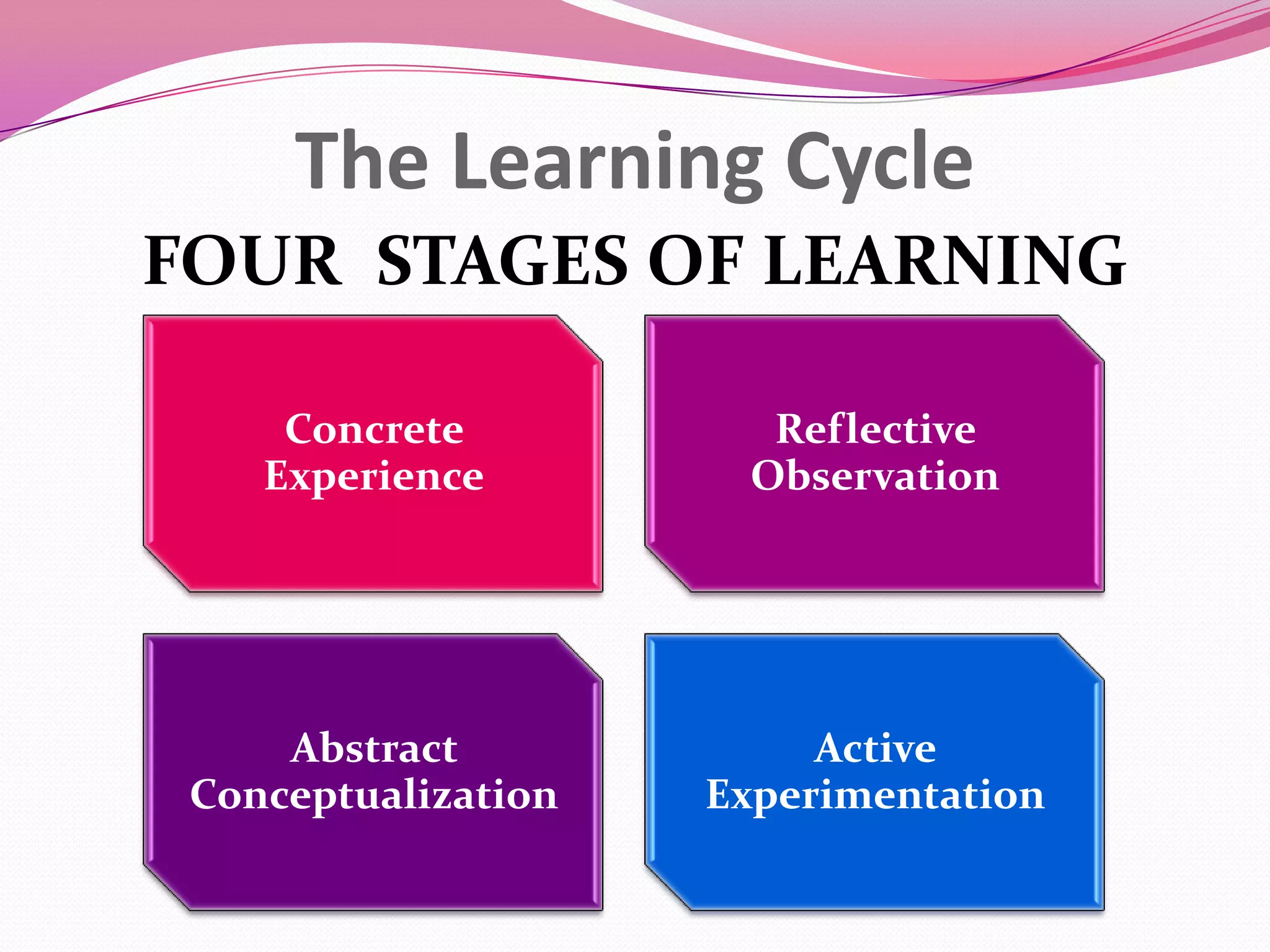 The Learning Cycle

FOUR STAGES OF LEARNING

Concrete Experience

Reflective Observation

Abstract Conceptualization

Active Experimentation